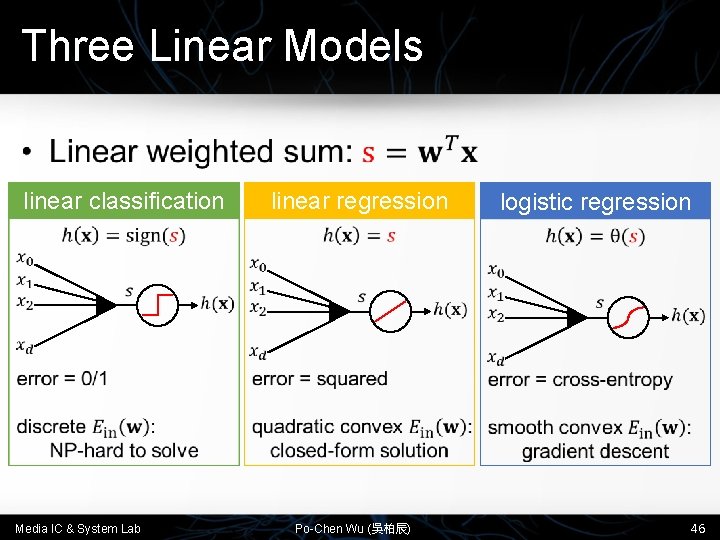 Three Linear Models

• Linear weighted sum: $s = \mathbf{w}^T\mathbf{x}$

linear classification

$h(\mathbf{x}) = \text{sign}(s)$

$x_0$
$x_1$
$x_2$
$x_d$
$s$
$h(\mathbf{x})$

error = 0/1

discrete $E_{\text{in}}(\mathbf{w})$: NP-hard to solve

linear regression

$h(\mathbf{x}) = s$

$x_0$
$x_1$
$x_2$
$x_d$
$s$
$h(\mathbf{x})$

error = squared

quadratic convex $E_{\text{in}}(\mathbf{w})$: closed-form solution

logistic regression

$h(\mathbf{x}) = \theta(s)$

$x_0$
$x_1$
$x_2$
$x_d$
$s$
$h(\mathbf{x})$

error = cross-entropy

smooth convex $E_{\text{in}}(\mathbf{w})$: gradient descent

Media IC & System Lab
Po-Chen Wu (吳柏辰)
46